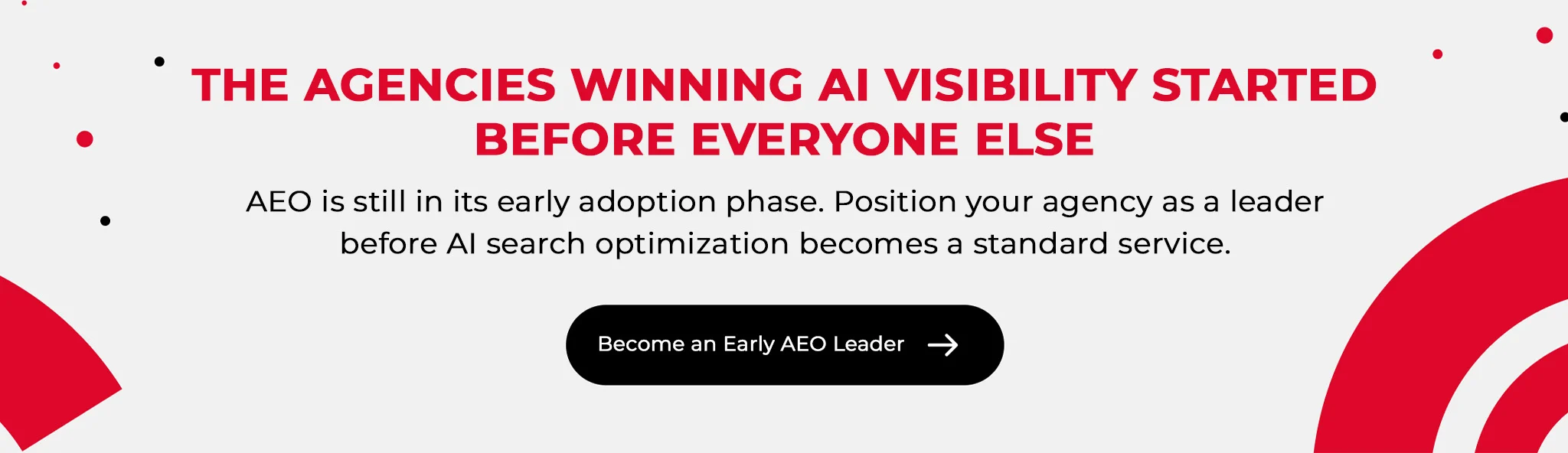 THE AGENCIES WINNING AI VISIBILITY STARTED BEFORE EVERYONE ELSE

AEO is still in its early adoption phase. Position your agency as a leader before AI search optimization becomes a standard service.

Become an Early AEO Leader